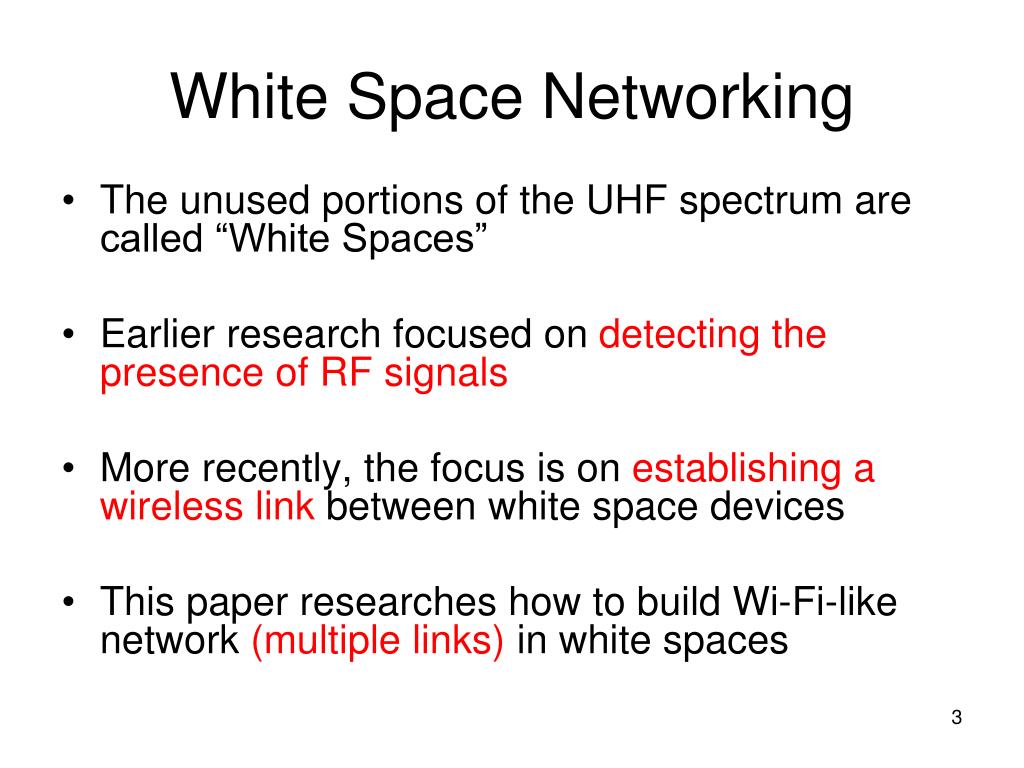 White Space Networking

• The unused portions of the UHF spectrum are called “White Spaces”

• Earlier research focused on detecting the presence of RF signals

• More recently, the focus is on establishing a wireless link between white space devices

• This paper researches how to build Wi-Fi-like network (multiple links) in white spaces

3